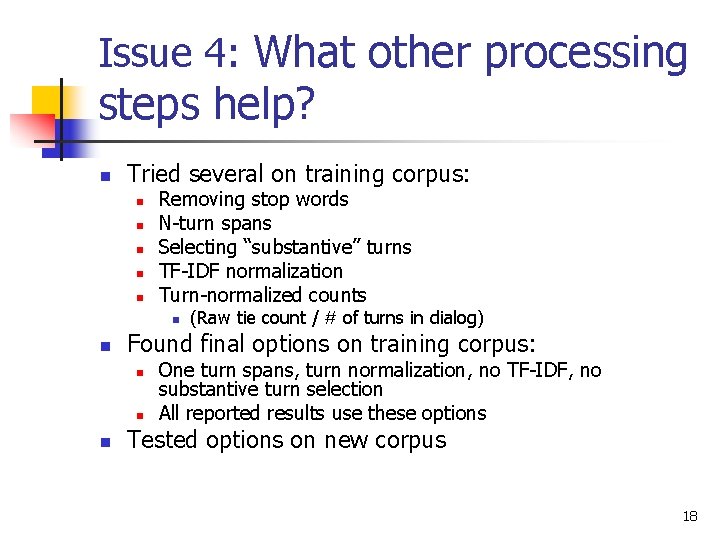 Issue 4: What other processing steps help?

- Tried several on training corpus:
  - Removing stop words
  - N-turn spans
  - Selecting “substantive” turns
  - TF-IDF normalization
  - Turn-normalized counts
    - (Raw tie count / # of turns in dialog)
- Found final options on training corpus:
  - One turn spans, turn normalization, no TF-IDF, no substantive turn selection
  - All reported results use these options
- Tested options on new corpus

18